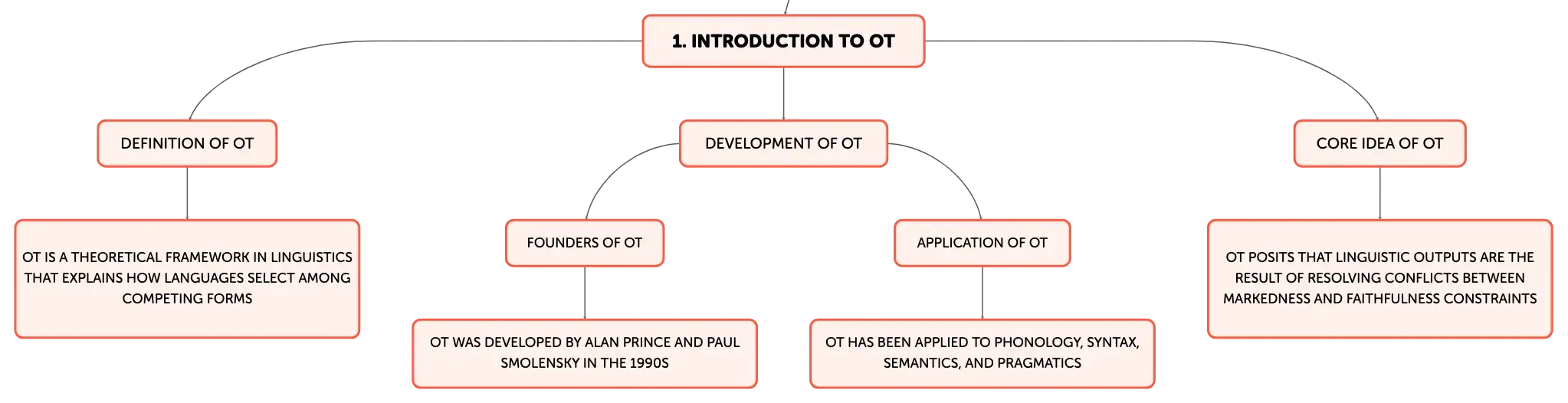 1. INTRODUCTION TO OT

DEFINITION OF OT

OT IS A THEORETICAL FRAMEWORK IN LINGUISTICS THAT EXPLAINS HOW LANGUAGES SELECT AMONG COMPETING FORMS

DEVELOPMENT OF OT

FOUNDERS OF OT

OT WAS DEVELOPED BY ALAN PRINCE AND PAUL SMOLENSKY IN THE 1990S

APPLICATION OF OT

OT HAS BEEN APPLIED TO PHONOLOGY, SYNTAX, SEMANTICS, AND PRAGMATICS

CORE IDEA OF OT

OT POSITS THAT LINGUISTIC OUTPUTS ARE THE RESULT OF RESOLVING CONFLICTS BETWEEN MARKEDNESS AND FAITHFULNESS CONSTRAINTS